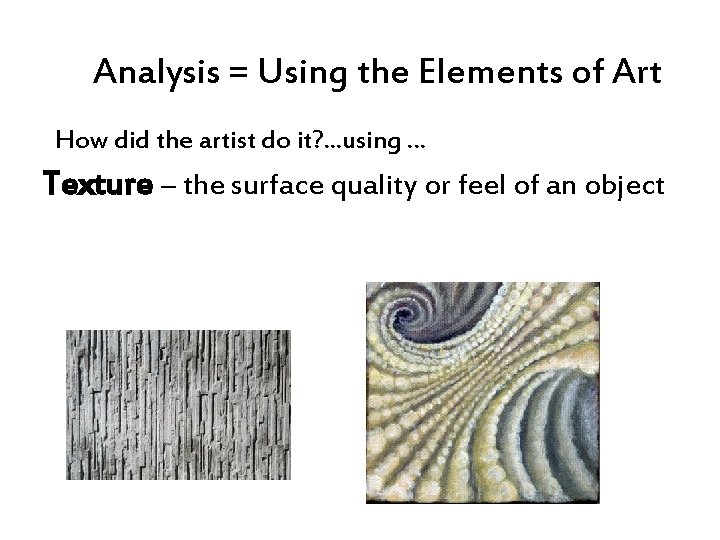 Analysis = Using the Elements of Art

How did the artist do it?...using ...

Texture – the surface quality or feel of an object